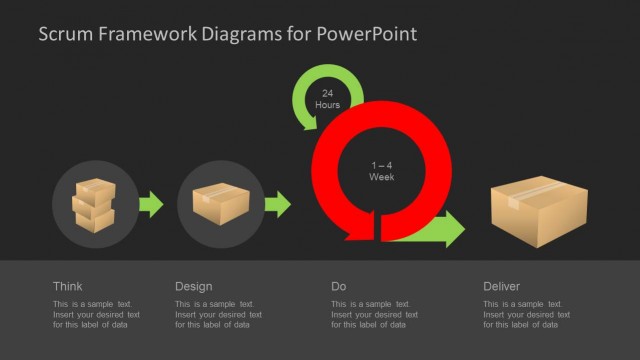 Scrum Framework Diagrams for PowerPoint

24
Hours

1 – 4
Week

Think
This is a sample text. Insert your desired text for this label of data

Design
This is a sample text. Insert your desired text for this label of data

Do
This is a sample text. Insert your desired text for this label of data

Deliver
This is a sample text. Insert your desired text for this label of data